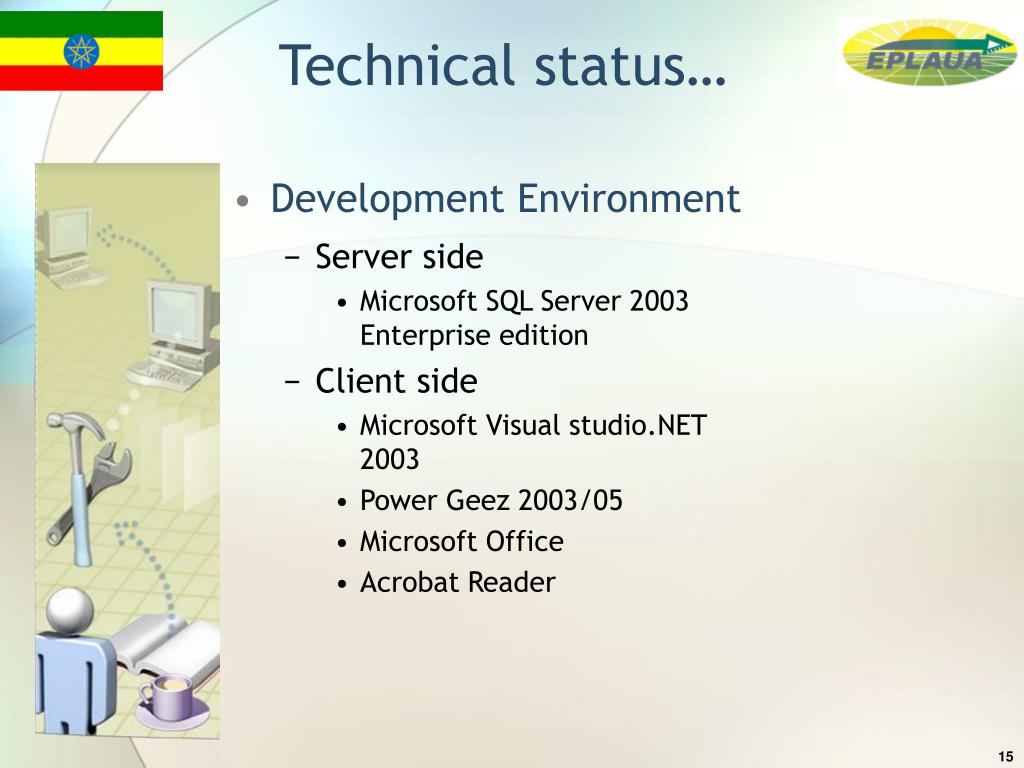 Technical status…

EPLAUA

• Development Environment
− Server side
• Microsoft SQL Server 2003 Enterprise edition
− Client side
• Microsoft Visual studio.NET 2003
• Power Geez 2003/05
• Microsoft Office
• Acrobat Reader

15